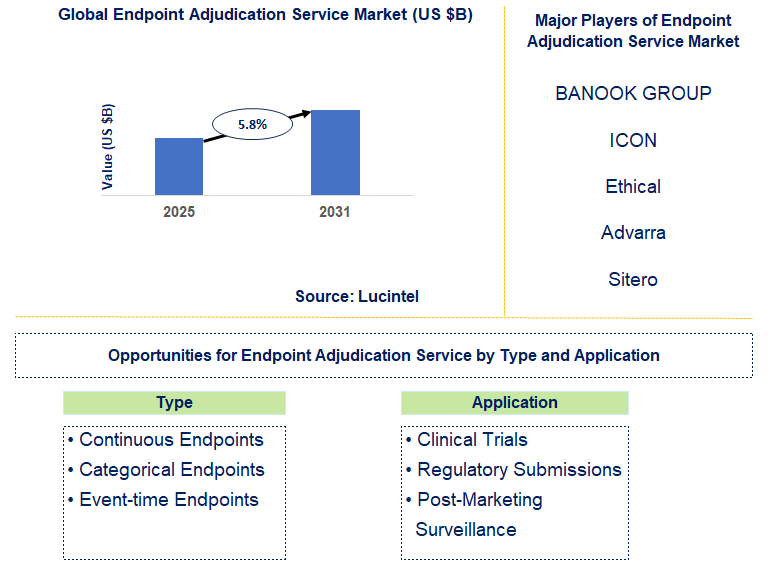 Global Endpoint Adjudication Service Market (US $B)

Value (US $B)

5.8%

2025

2031

Source: Lucintel

Major Players of Endpoint Adjudication Service Market

BANOOK GROUP

ICON

Ethical

Advarra

Sitero

Opportunities for Endpoint Adjudication Service by Type and Application

Type

• Continuous Endpoints
• Categorical Endpoints
• Event-time Endpoints

Application

• Clinical Trials
• Regulatory Submissions
• Post-Marketing Surveillance